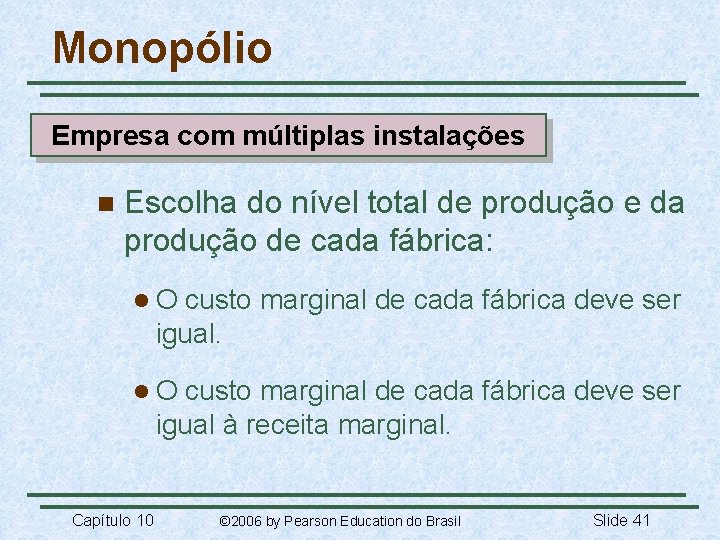 Monopólio

Empresa com múltiplas instalações

Escolha do nível total de produção e da produção de cada fábrica:

O custo marginal de cada fábrica deve ser igual.

O custo marginal de cada fábrica deve ser igual à receita marginal.

Capítulo 10

©2006 by Pearson Education do Brasil

Slide 41